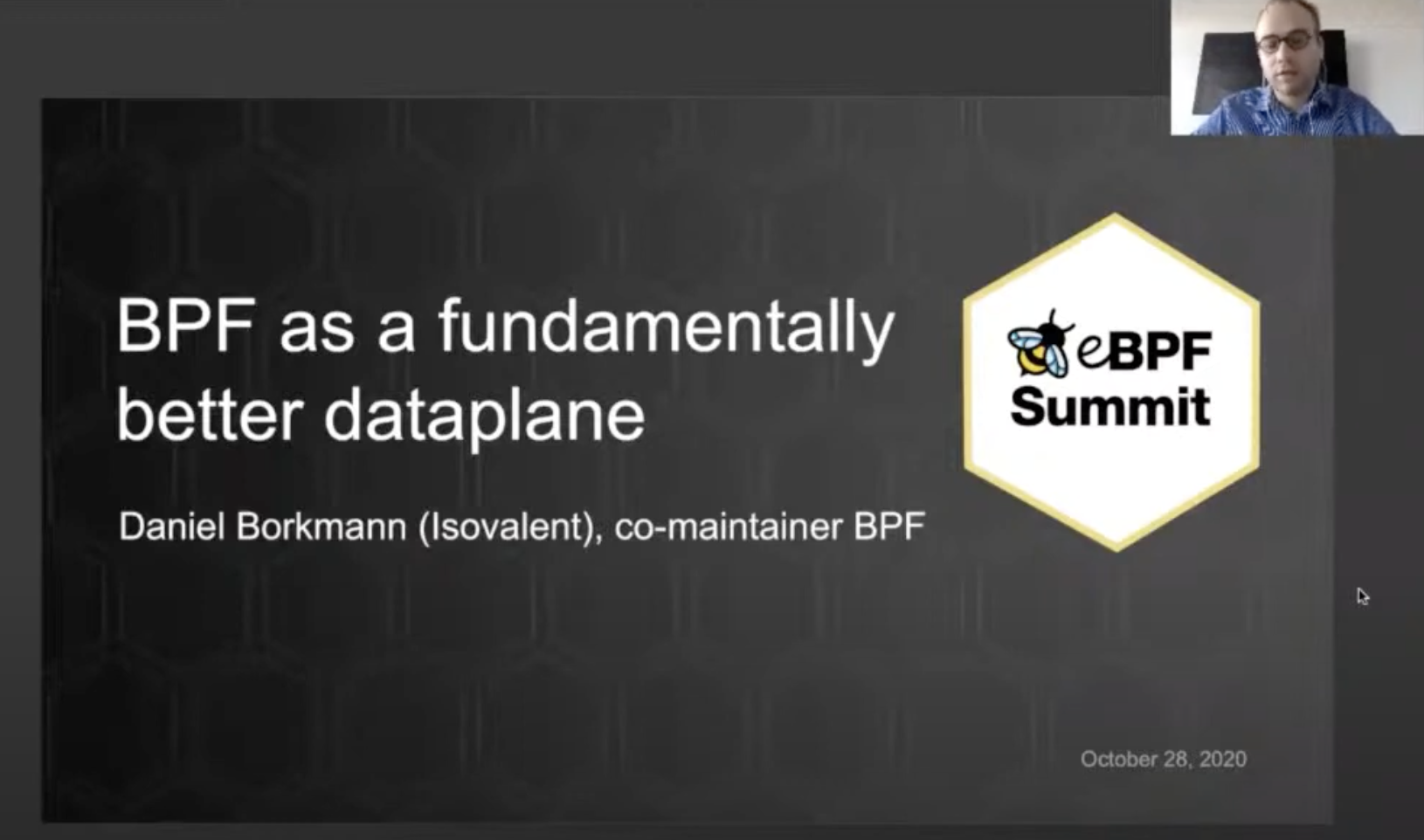 BPF as a fundamentally better dataplane

Daniel Borkmann (Isovalent), co-maintainer BPF

eBPF Summit

October 28, 2020